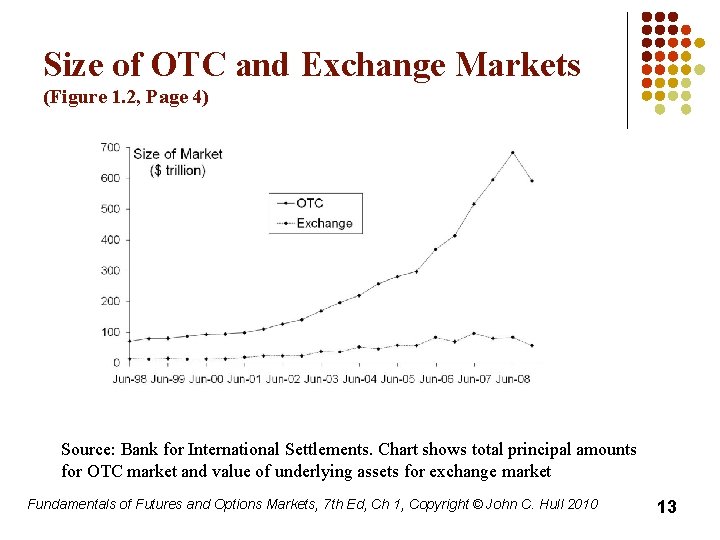 Size of OTC and Exchange Markets
(Figure 1.2, Page 4)

Size of Market
($ trillion)

OTC
Exchange

700
600
500
400
300
200
100
0

Jun-98 Jun-99 Jun-00 Jun-01 Jun-02 Jun-03 Jun-04 Jun-05 Jun-06 Jun-07 Jun-08

Source: Bank for International Settlements. Chart shows total principal amounts for OTC market and value of underlying assets for exchange market

Fundamentals of Futures and Options Markets, 7th Ed, Ch 1, Copyright © John C. Hull 2010

13